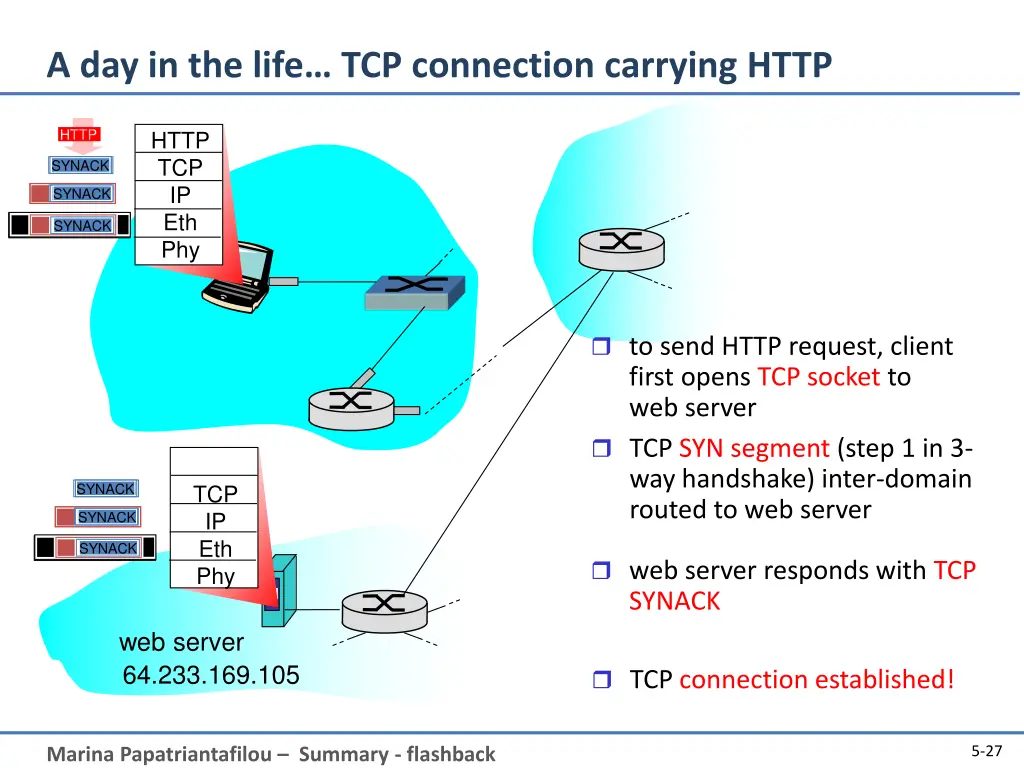 A day in the life… TCP connection carrying HTTP

HTTP
SYNACK
SYNACK
SYNACK

HTTP
TCP
IP
Eth
Phy

SYNACK
SYNACK
SYNACK

TCP
IP
Eth
Phy

web server
64.233.169.105

to send HTTP request, client first opens TCP socket to web server

TCP SYN segment (step 1 in 3-way handshake) inter-domain routed to web server

web server responds with TCP SYNACK

TCP connection established!

Marina Papatriantafilou – Summary - flashback

5-27